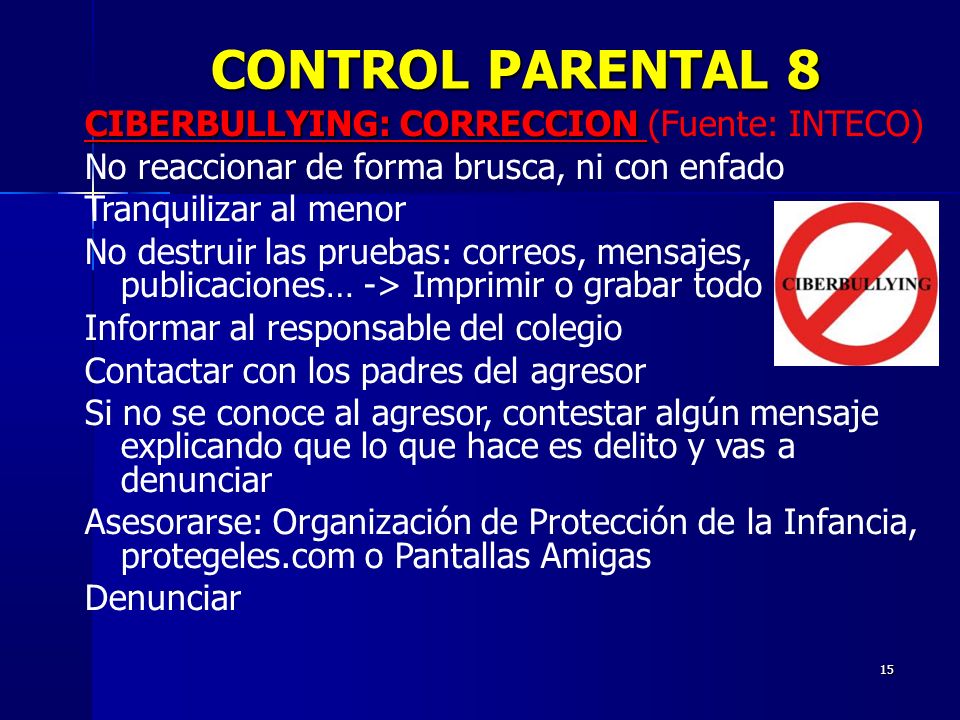 CONTROL PARENTAL 8

CIBERBULLYING: CORRECCION (Fuente: INTECO)

No reaccionar de forma brusca, ni con enfado

Tranquilizar al menor

No destruir las pruebas: correos, mensajes, publicaciones… -> Imprimir o grabar todo

CIBERBULLYING

Informar al responsable del colegio

Contactar con los padres del agresor

Si no se conoce al agresor, contestar algún mensaje explicando que lo que hace es delito y vas a denunciar

Asesorarse: Organización de Protección de la Infancia, protegeles.com o Pantallas Amigas

Denunciar

15